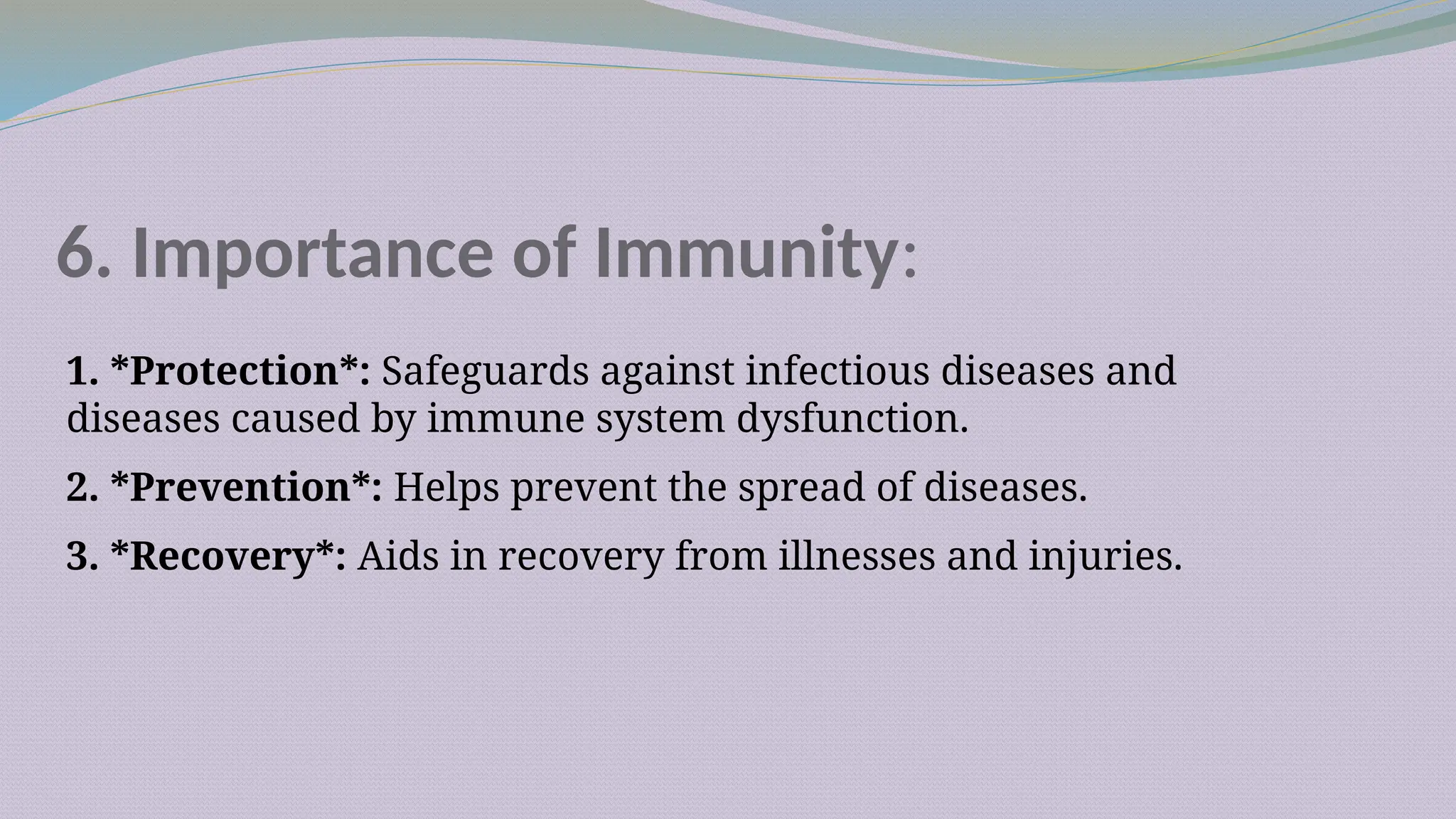 6. Importance of Immunity:

1. *Protection*: Safeguards against infectious diseases and diseases caused by immune system dysfunction.

2. *Prevention*: Helps prevent the spread of diseases.

3. *Recovery*: Aids in recovery from illnesses and injuries.